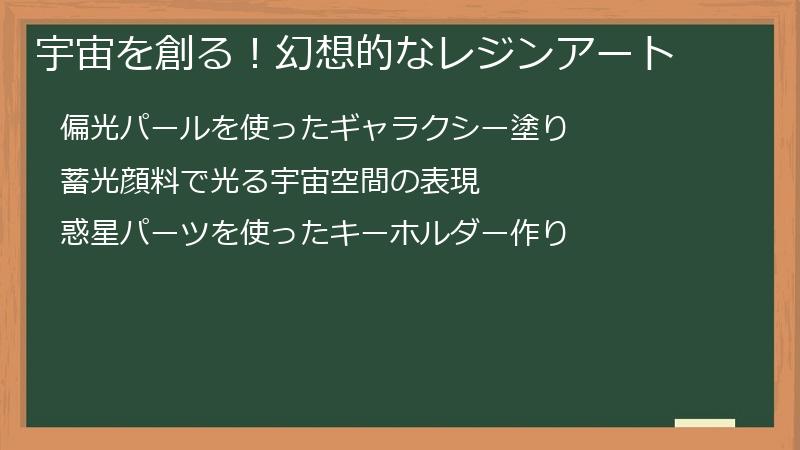 宇宙を創る！幻想的なレジンアート

偏光パールを使ったギャラクシー塗り

蓄光顔料で光る宇宙空間の表現

惑星パーツを使ったキーホルダー作り